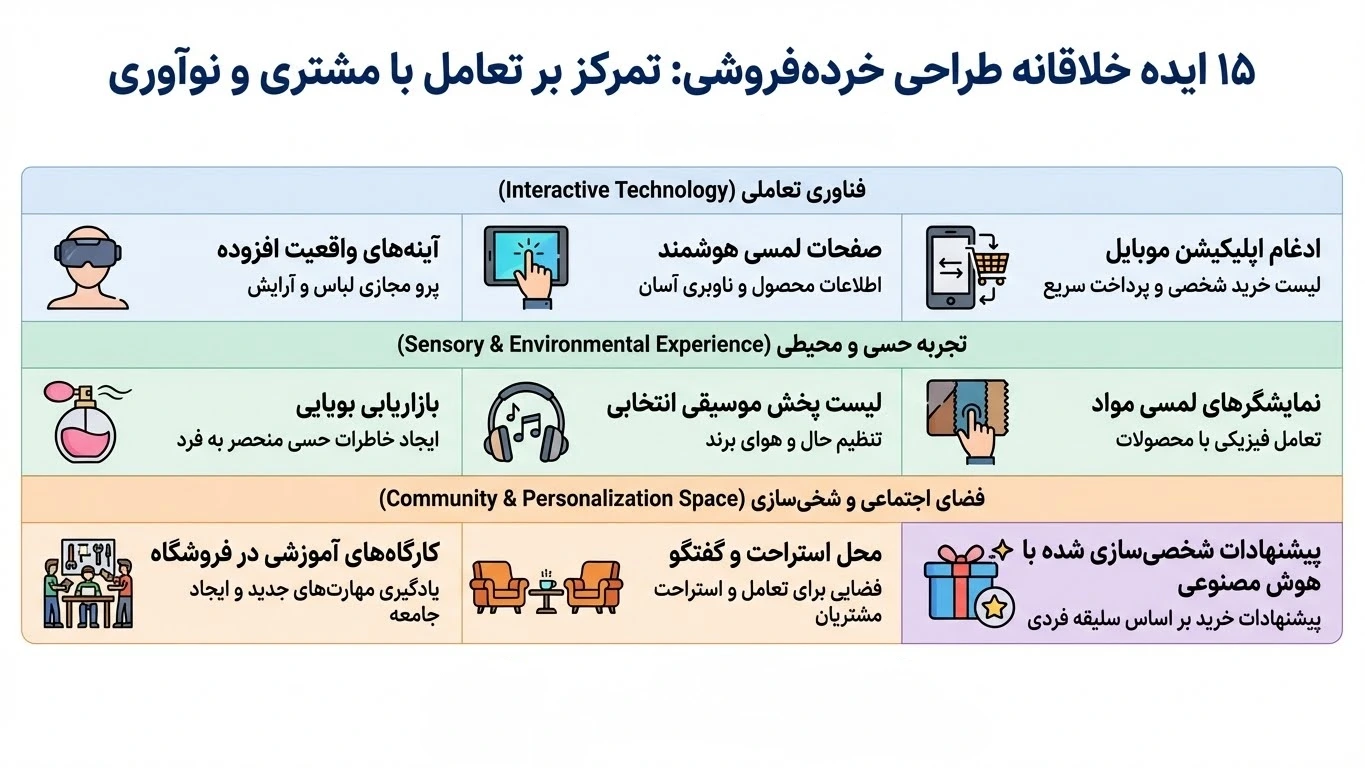 ۱۵ ایده خلاقانه طراحی خرده‌فروشی: تمرکز بر تعامل با مشتری و نوآوری

فناوری تعاملی (Interactive Technology)

ادغام اپلیکیشن موبایل
لیست خرید شخصی و پرداخت سریع

صفحات لمسی هوشمند
اطلاعات محصول و ناوبری آسان

آینه‌های واقعیت افزوده
پرو مجازی لباس و آرایش

تجربه حسی و محیطی (Sensory & Environmental Experience)

نمایشگرهای لمسی مواد
تعامل فیزیکی با محصولات

لیست پخش موسیقی انتخابی
تنظیم حال و هوای برند

بازاریابی بویایی
ایجاد خاطرات حسی منحصر به فرد

فضای اجتماعی و شخصی‌سازی (Community & Personalization Space)

پیشنهادات شخصی‌سازی شده با هوش مصنوعی
پیشنهادات خرید بر اساس سلیقه فردی

محل استراحت و گفتگو
فضایی برای تعامل و استراحت مشتریان

کارگاه‌های آموزشی در فروشگاه
یادگیری مهارت‌های جدید و ایجاد جامعه